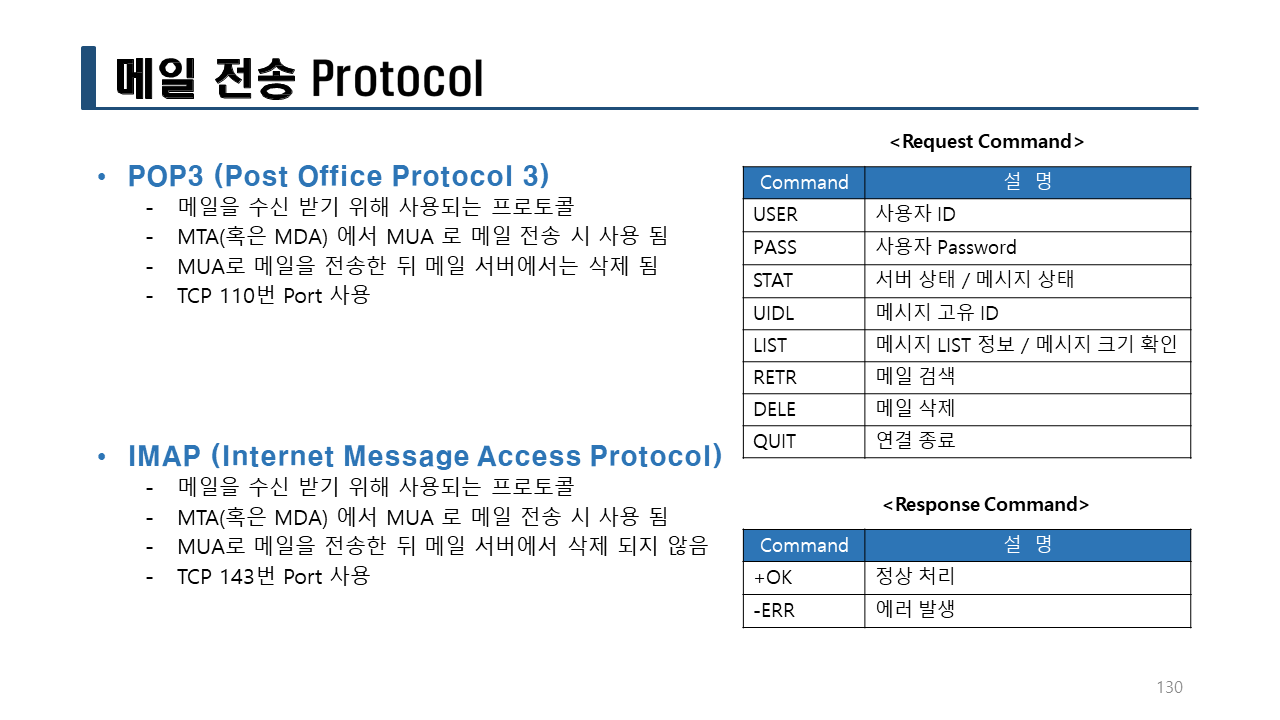 메일 전송 Protocol

• POP3 (Post Office Protocol 3)
- 메일을 수신 받기 위해 사용되는 프로토콜
- MTA(혹은 MDA) 에서 MUA 로 메일 전송 시 사용 됨
- MUA로 메일을 전송한 뒤 메일 서버에서는 삭제 됨
- TCP 110번 Port 사용

• IMAP (Internet Message Access Protocol)
- 메일을 수신 받기 위해 사용되는 프로토콜
- MTA(혹은 MDA) 에서 MUA 로 메일 전송 시 사용 됨
- MUA로 메일을 전송한 뒤 메일 서버에서 삭제 되지 않음
- TCP 143번 Port 사용

<Request Command>

| Command | 설 명 |
|---|---|
| USER | 사용자 ID |
| PASS | 사용자 Password |
| STAT | 서버 상태 / 메시지 상태 |
| UIDL | 메시지 고유 ID |
| LIST | 메시지 LIST 정보 / 메시지 크기 확인 |
| RETR | 메일 검색 |
| DELE | 메일 삭제 |
| QUIT | 연결 종료 |

<Response Command>

| Command | 설 명 |
|---|---|
| +OK | 정상 처리 |
| -ERR | 에러 발생 |

130